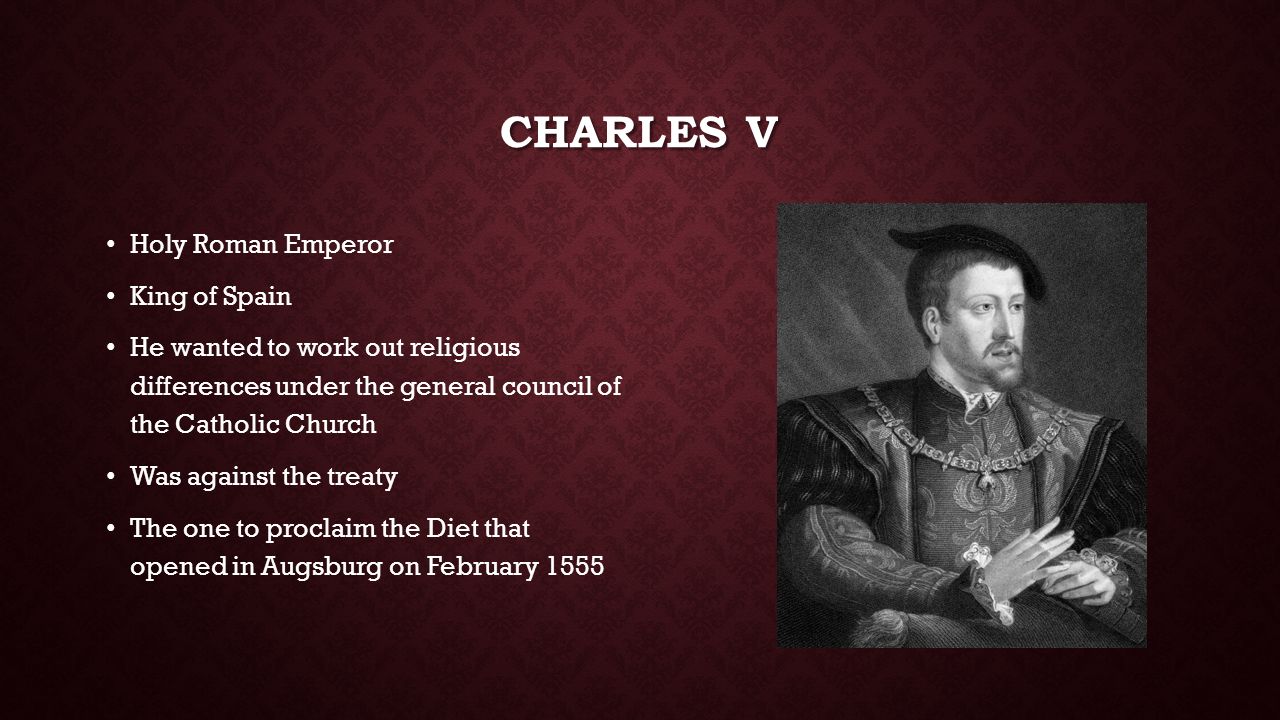 CHARLES V

• Holy Roman Emperor
• King of Spain
• He wanted to work out religious differences under the general council of the Catholic Church
• Was against the treaty
• The one to proclaim the Diet that opened in Augsburg on February 1555